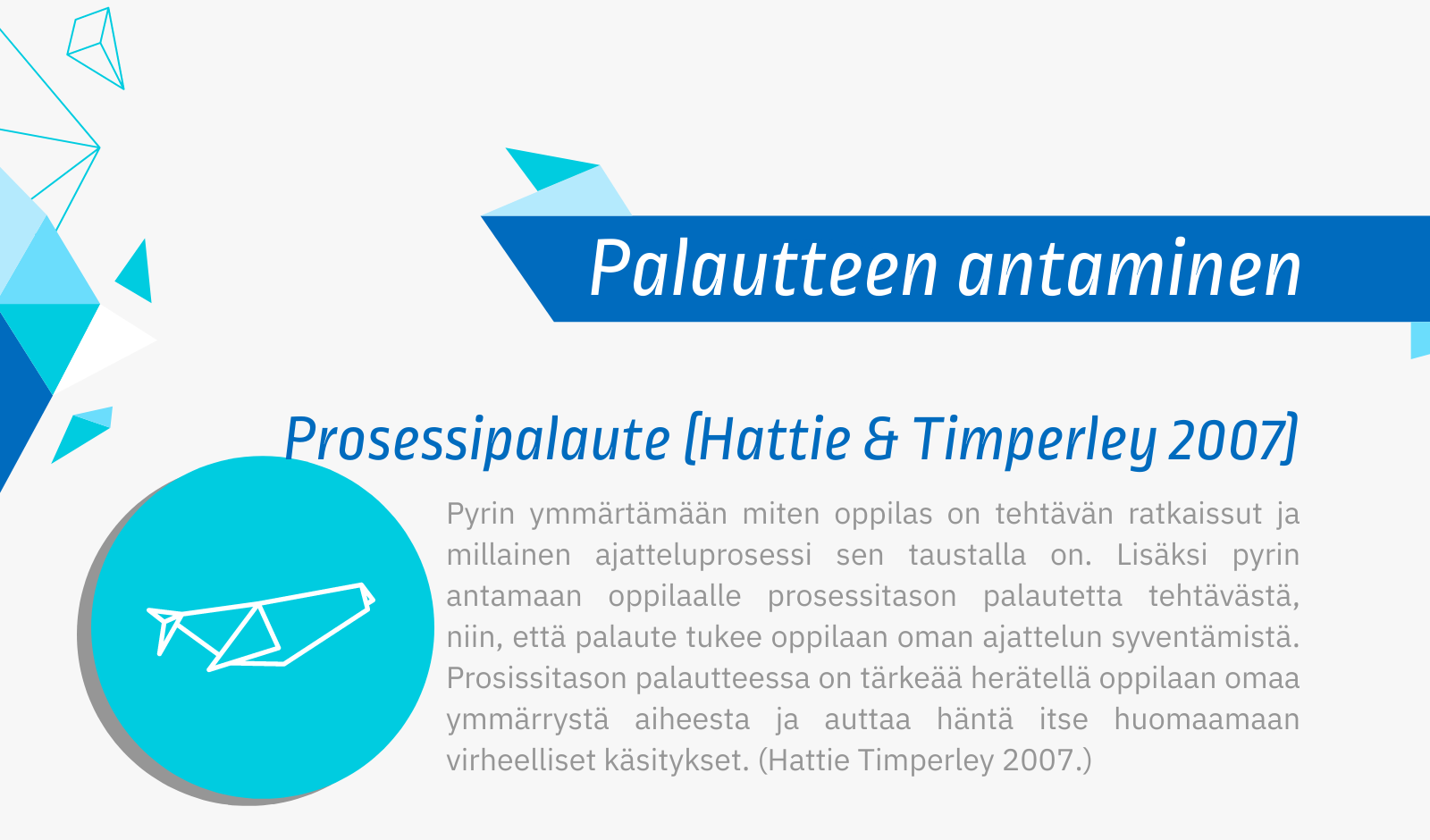 Palautteen antaminen

Prosessipalaute (Hattie & Timperley 2007)

Pyrin ymmärtämään miten oppilas on tehtävän ratkaissut ja millainen ajatteluprosessi sen taustalla on. Lisäksi pyrin antamaan oppilaalle prosessitason palautetta tehtävästä, niin, että palaute tukee oppilaan oman ajattelun syventämistä. Prosissitason palautteessa on tärkeää herätellä oppilaan omaa ymmärrystä aiheesta ja auttaa häntä itse huomaamaan virheelliset käsitykset. (Hattie Timperley 2007.)